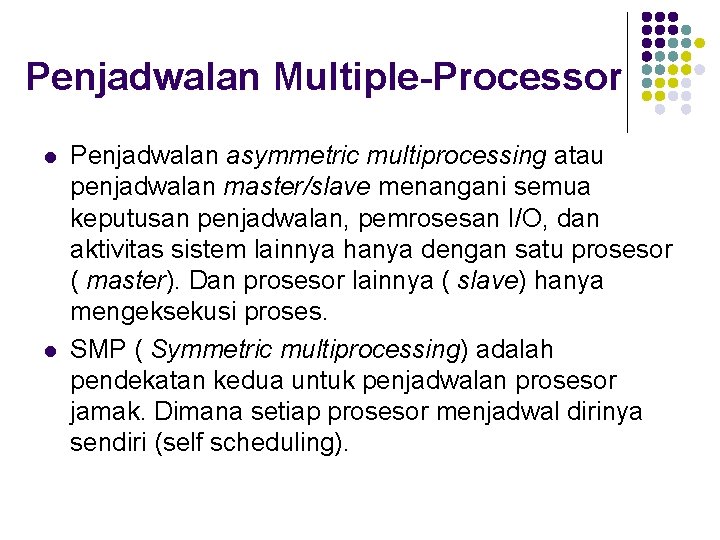 Penjadwalan Multiple-Processor

- Penjadwalan asymmetric multiprocessing atau penjadwalan master/slave menangani semua keputusan penjadwalan, pemrosesan I/O, dan aktivitas sistem lainnya hanya dengan satu prosesor ( master). Dan prosesor lainnya ( slave) hanya mengeksekusi proses.
- SMP ( Symmetric multiprocessing) adalah pendekatan kedua untuk penjadwalan prosesor jamak. Dimana setiap prosesor menjadwal dirinya sendiri (self scheduling).